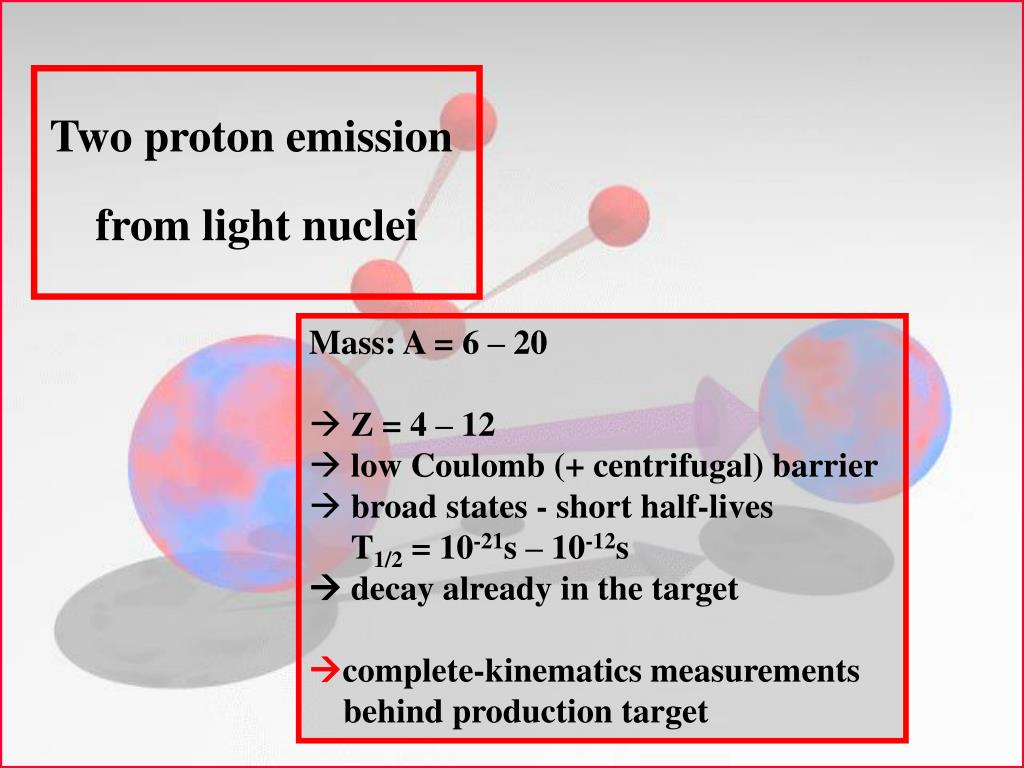 Two proton emission

from light nuclei

Mass: A = 6 – 20

→ Z = 4 – 12
→ low Coulomb (+ centrifugal) barrier
→ broad states - short half-lives
$T_{1/2} = 10^{-21}$s – $10^{-12}$s
→ decay already in the target

→complete-kinematics measurements behind production target